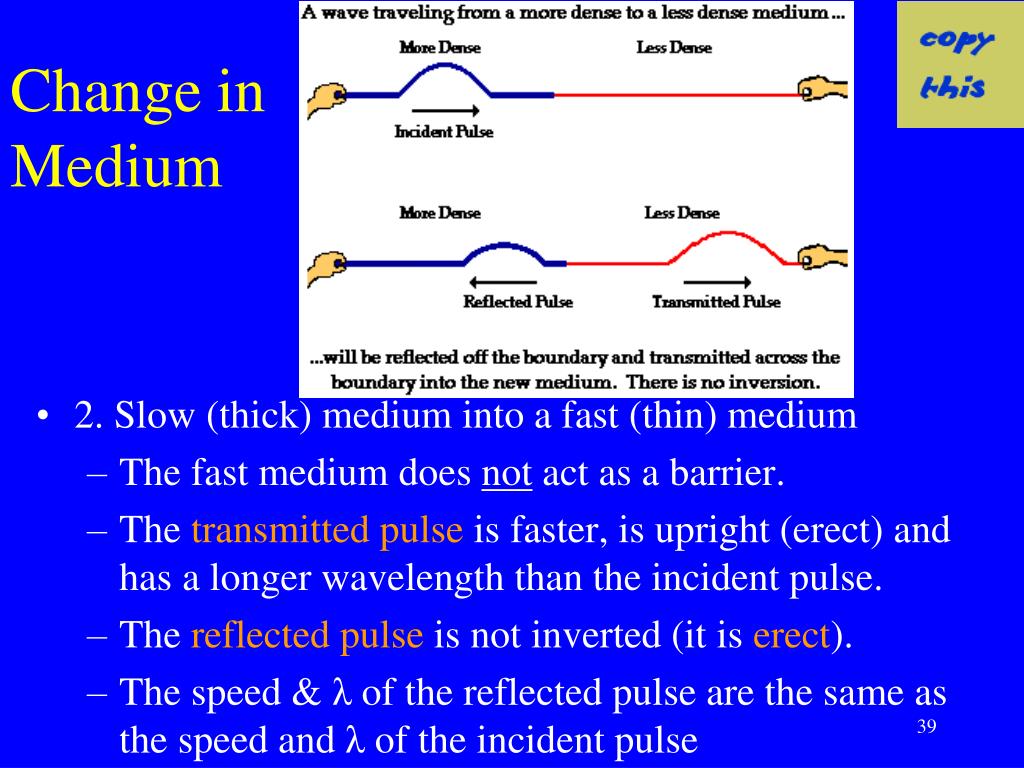 Change in Medium

A wave traveling from a more dense to a less dense medium...

More Dense

Less Dense

Incident Pulse

More Dense

Less Dense

Reflected Pulse

Transmitted Pulse

...will be reflected off the boundary and transmitted across the boundary into the new medium. There is no inversion.

copy this

• 2. Slow (thick) medium into a fast (thin) medium
– The fast medium does not act as a barrier.
– The transmitted pulse is faster, is upright (erect) and has a longer wavelength than the incident pulse.
– The reflected pulse is not inverted (it is erect).
– The speed & $\lambda$ of the reflected pulse are the same as the speed and $\lambda$ of the incident pulse

39